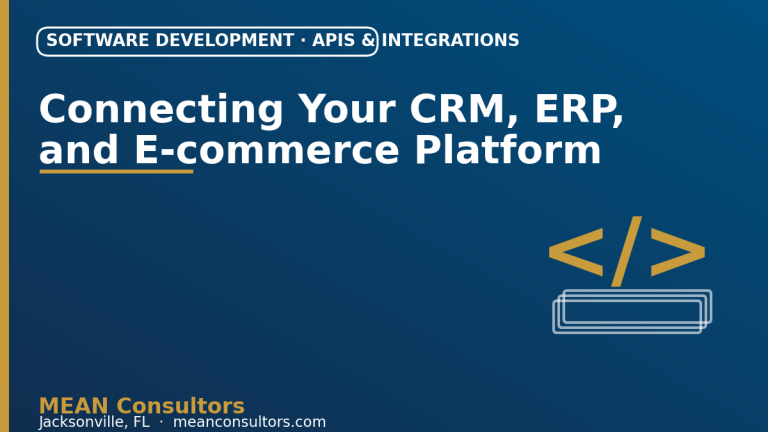 SOFTWARE DEVELOPMENT · APIS & INTEGRATIONS

Connecting Your CRM, ERP, and E-commerce Platform

</>

MEAN Consultors
Jacksonville, FL · meanconsultors.com